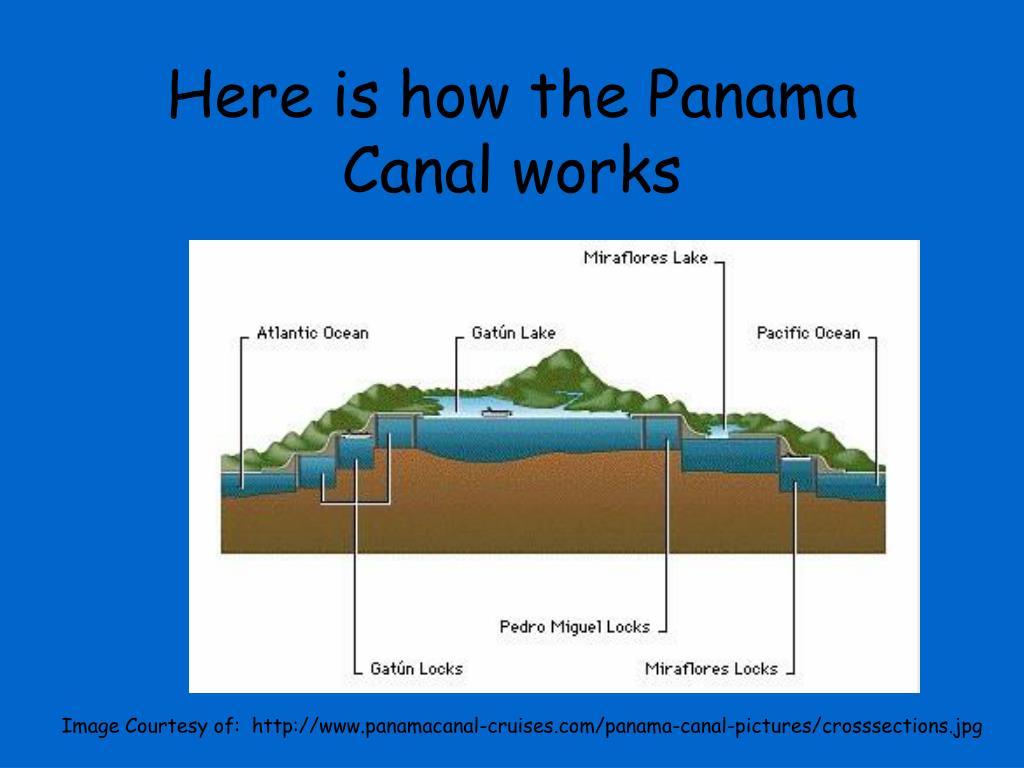 Here is how the Panama Canal works

Miraflores Lake

Atlantic Ocean

Gatún Lake

Pacific Ocean

Pedro Miguel Locks

Gatún Locks

Miraflores Locks

Image Courtesy of: http://www.panamacanal-cruises.com/panama-canal-pictures/crosssections.jpg